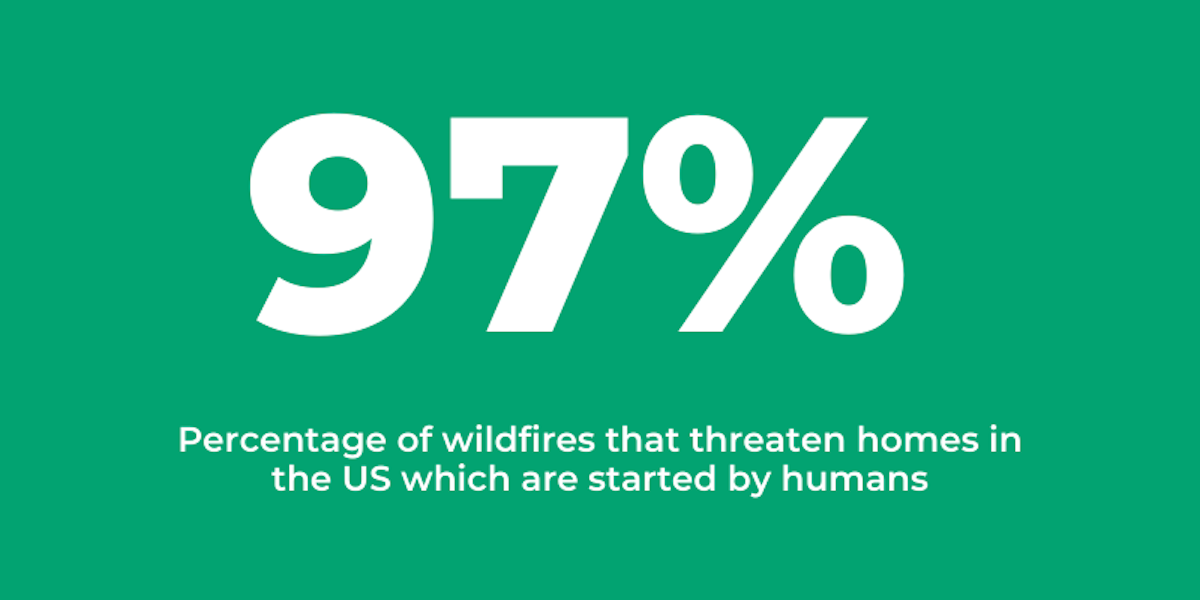 97%

Percentage of wildfires that threaten homes in the US which are started by humans